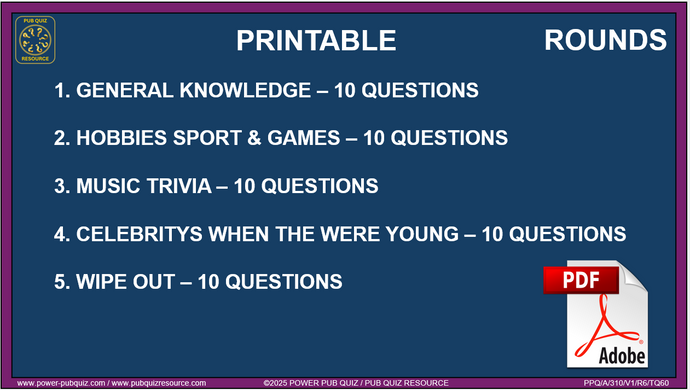 PUB QUIZ RESOURCE

PRINTABLE ROUNDS

1. GENERAL KNOWLEDGE – 10 QUESTIONS

2. HOBBIES SPORT & GAMES – 10 QUESTIONS

3. MUSIC TRIVIA – 10 QUESTIONS

4. CELEBRITYS WHEN THE WERE YOUNG – 10 QUESTIONS

5. WIPE OUT – 10 QUESTIONS

PDF

Adobe

www.power-pubquiz.com / www.pubquizresource.com ©2025 POWER PUB QUIZ / PUB QUIZ RESOURCE PPQ/A/310/V1/R6/TQ60